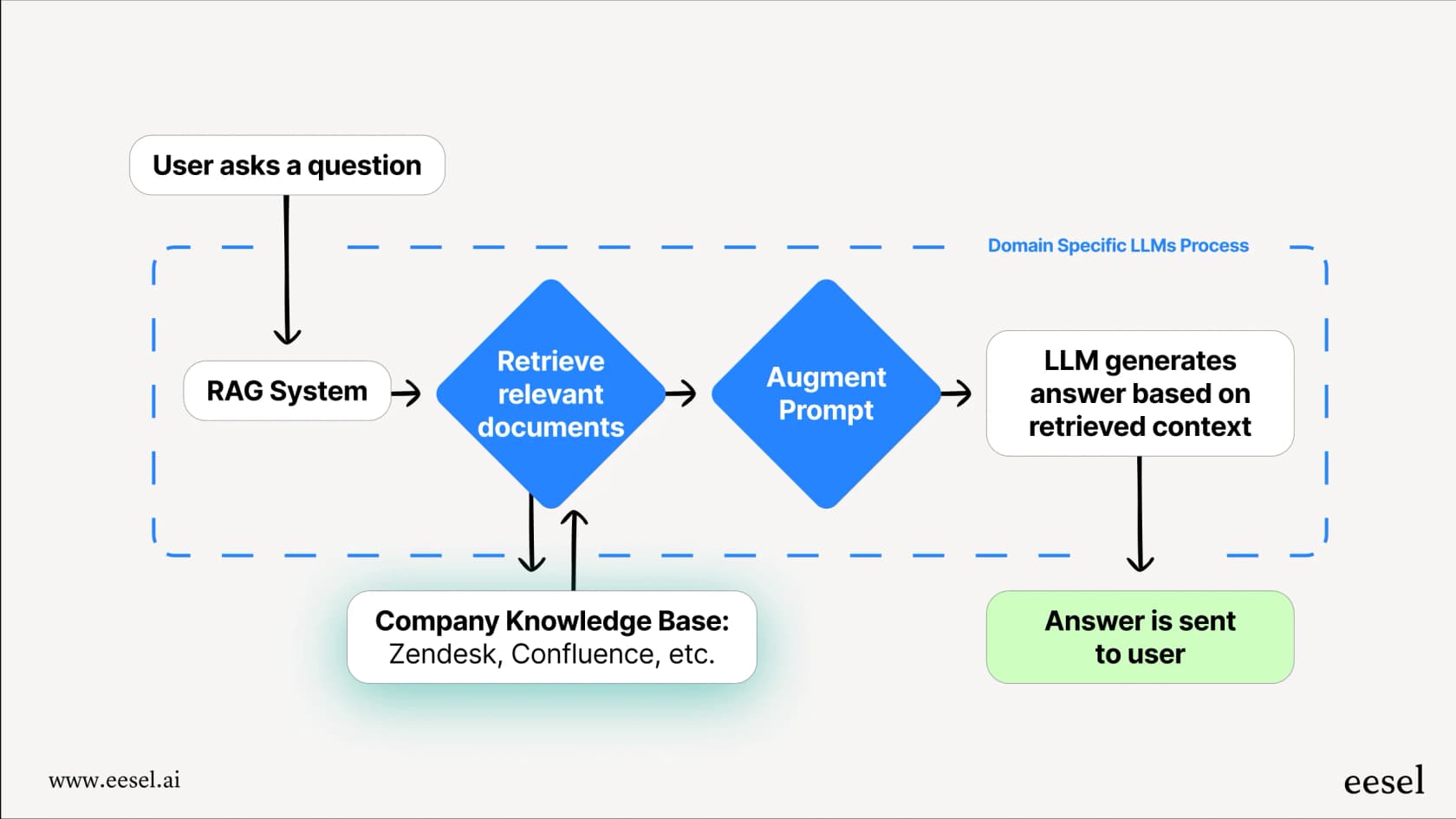 User asks a question

Domain Specific LLMs Process

RAG System

Retrieve relevant documents

Augment Prompt

LLM generates answer based on retrieved context

Company Knowledge Base: Zendesk, Confluence, etc.

Answer is sent to user

www.eesel.ai

eesel